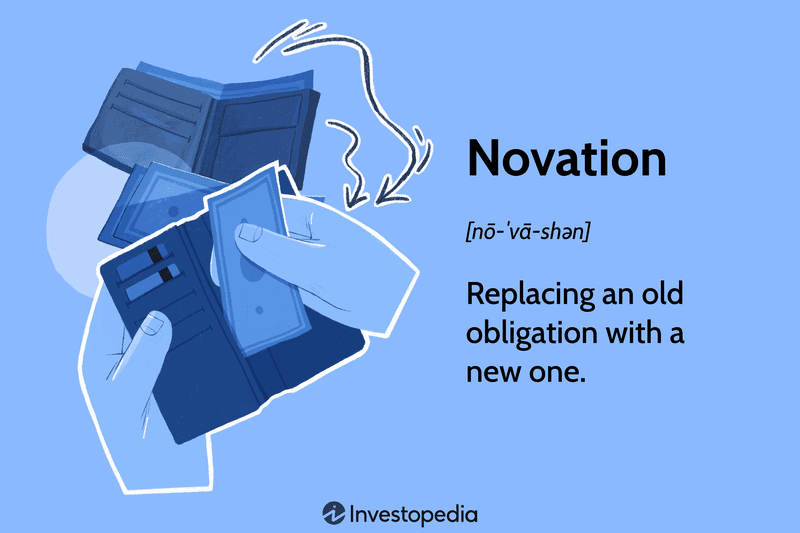 Novation

[nō-ˈvā-shən]

Replacing an old obligation with a new one.

Investopedia